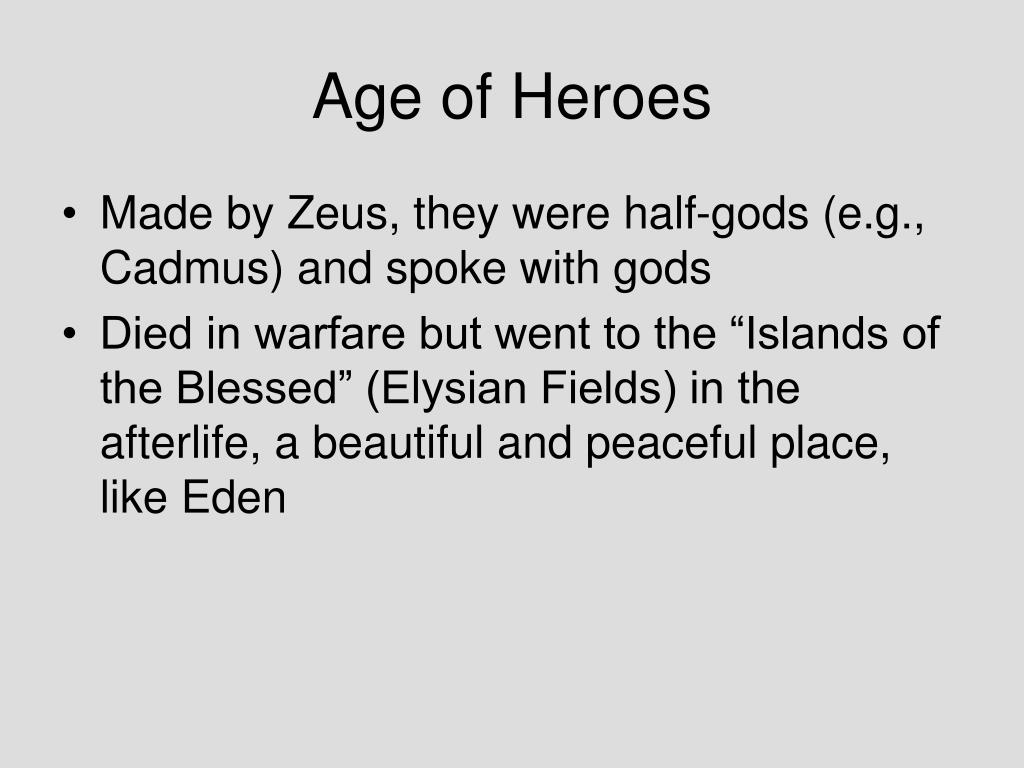 Age of Heroes

• Made by Zeus, they were half-gods (e.g., Cadmus) and spoke with gods
• Died in warfare but went to the “Islands of the Blessed” (Elysian Fields) in the afterlife, a beautiful and peaceful place, like Eden